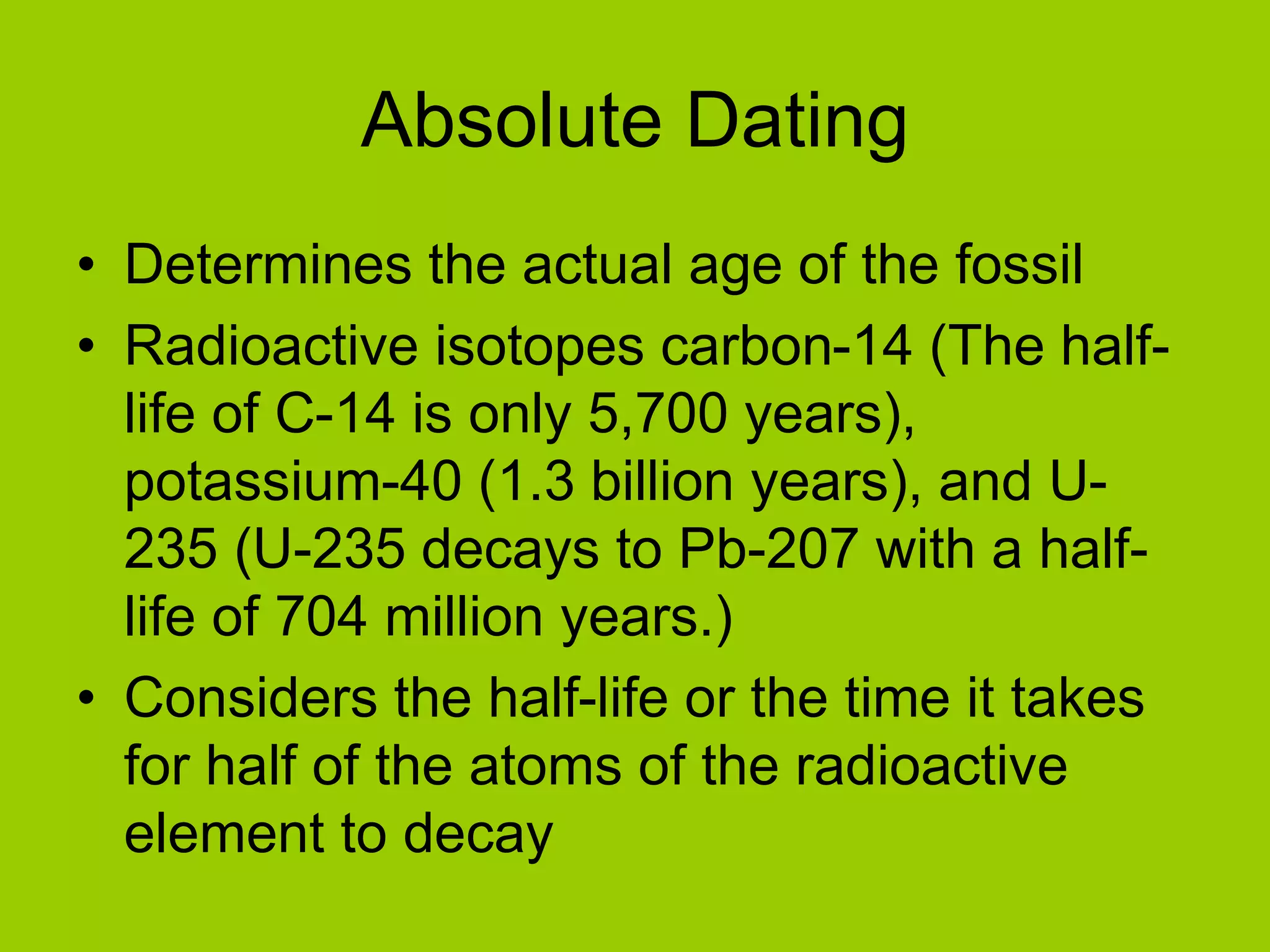 Absolute Dating

• Determines the actual age of the fossil
• Radioactive isotopes carbon-14 (The half-life of C-14 is only 5,700 years), potassium-40 (1.3 billion years), and U-235 (U-235 decays to Pb-207 with a half-life of 704 million years.)
• Considers the half-life or the time it takes for half of the atoms of the radioactive element to decay